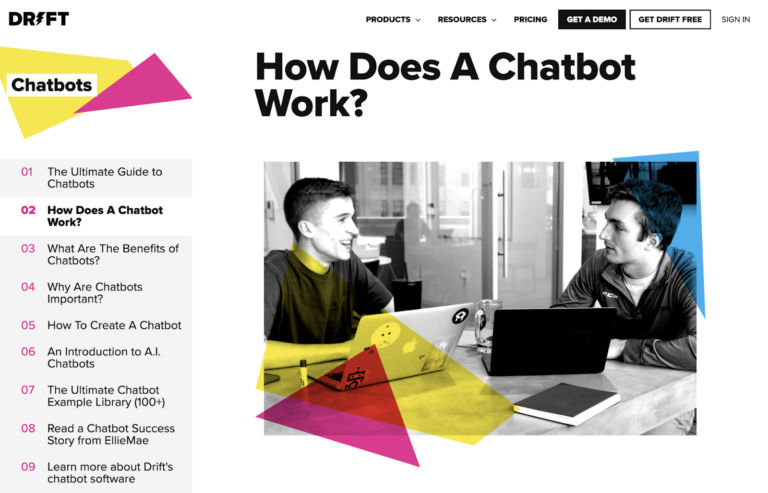 DRIFT

PRODUCTS RESOURCES PRICING GET A DEMO GET DRIFT FREE SIGN IN

Chatbots

How Does A Chatbot Work?

01 The Ultimate Guide to Chatbots

02 How Does A Chatbot Work?

03 What Are The Benefits of Chatbots?

04 Why Are Chatbots Important?

05 How To Create A Chatbot

06 An Introduction to A.I. Chatbots

07 The Ultimate Chatbot Example Library (100+)

08 Read a Chatbot Success Story from EllieMae

09 Learn more about Drift's chatbot software